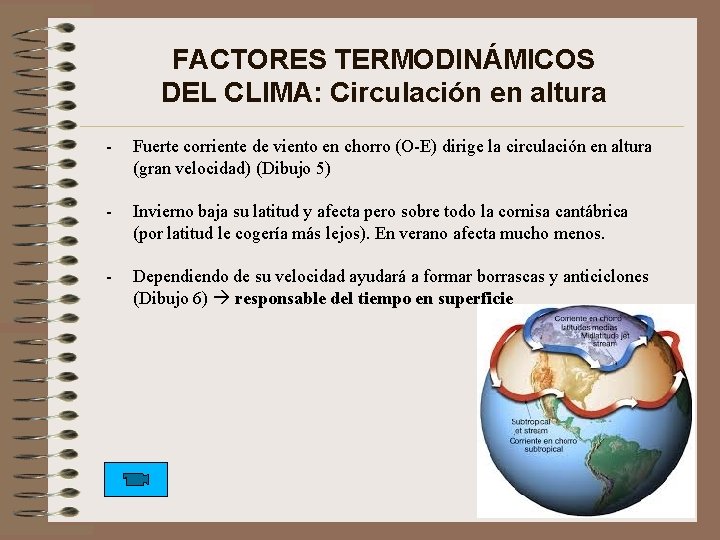 FACTORES TERMODINÁMICOS DEL CLIMA: Circulación en altura

- Fuerte corriente de viento en chorro (O-E) dirige la circulación en altura (gran velocidad) (Dibujo 5)

- Invierno baja su latitud y afecta pero sobre todo la cornisa cantábrica (por latitud le cogería más lejos). En verano afecta mucho menos.

- Dependiendo de su velocidad ayudará a formar borrascas y anticiclones (Dibujo 6) → **responsable del tiempo en superficie**

Corriente en chorro latitudes medias
Midlatitude jet stream

Subtropical jet stream
Corriente en chorro subtropical